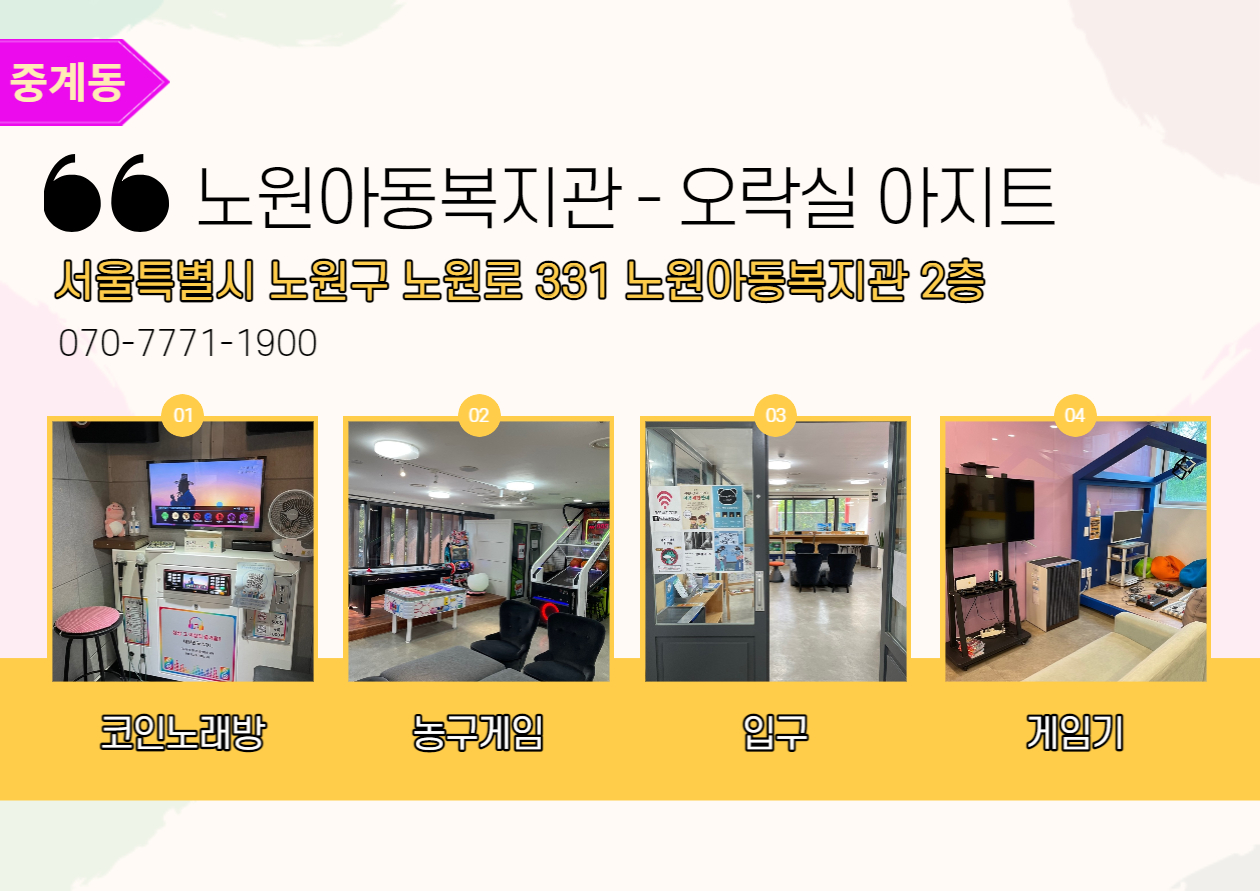 중계동

노원아동복지관 - 오락실 아지트

서울특별시 노원구 노원로 331 노원아동복지관 2층

070-7771-1900

01

02

03

04

코인노래방

농구게임

입구

게임기